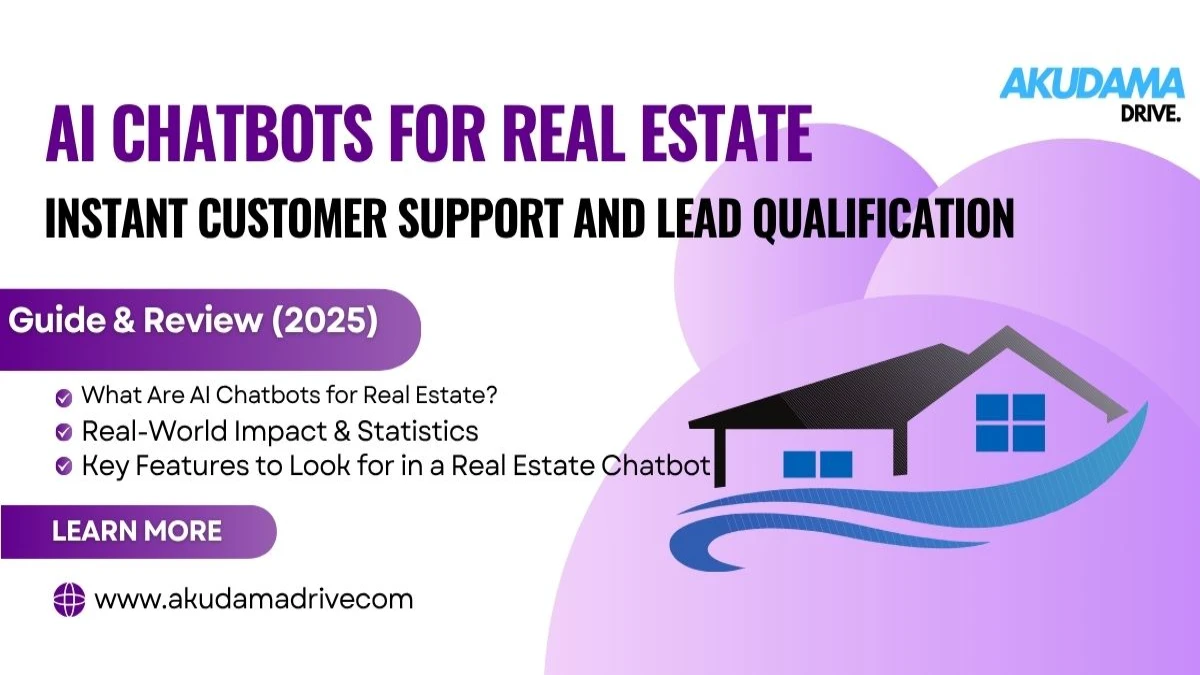 AKUDAMA DRIVE.

AI CHATBOTS FOR REAL ESTATE

INSTANT CUSTOMER SUPPORT AND LEAD QUALIFICATION

Guide & Review (2025)

What Are AI Chatbots for Real Estate?
Real-World Impact & Statistics
Key Features to Look for in a Real Estate Chatbot

LEARN MORE

www.akudamadrivecom